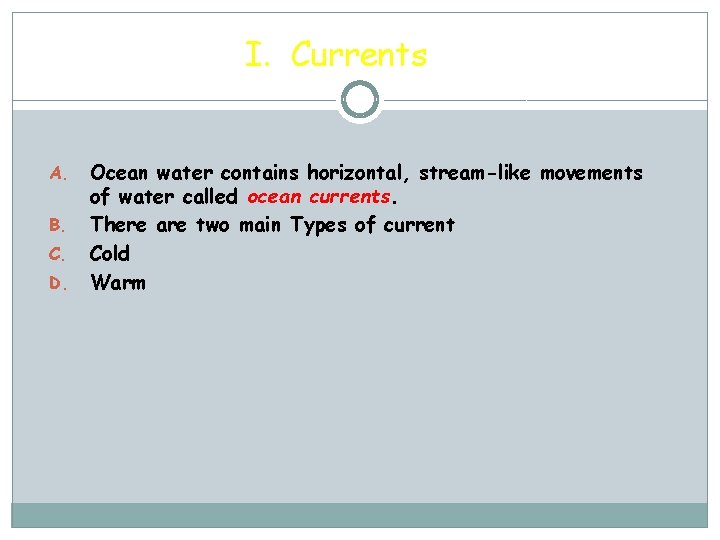 I. Currents

A. Ocean water contains horizontal, stream-like movements of water called ocean currents.
B. There are two main Types of current
C. Cold
D. Warm